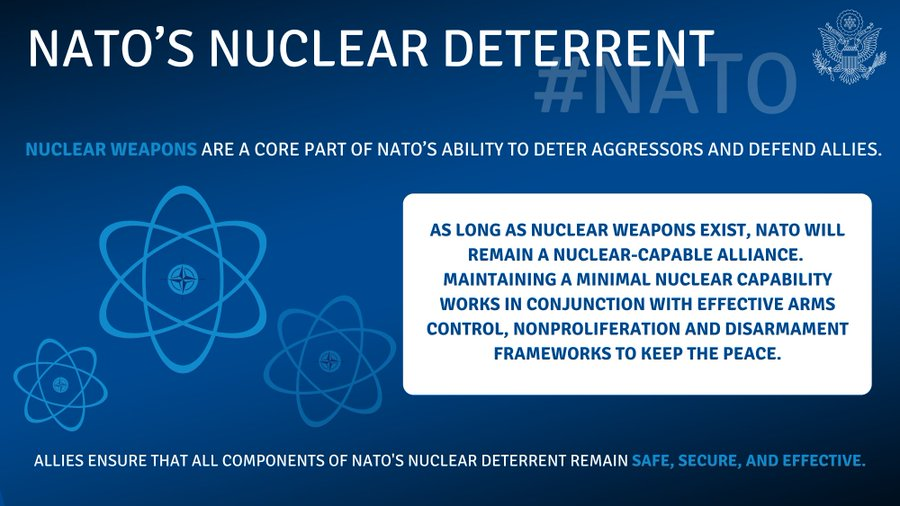 NATO'S NUCLEAR DETERRENT

#NATO

NUCLEAR WEAPONS ARE A CORE PART OF NATO'S ABILITY TO DETER AGGRESSORS AND DEFEND ALLIES.

AS LONG AS NUCLEAR WEAPONS EXIST, NATO WILL REMAIN A NUCLEAR-CAPABLE ALLIANCE. MAINTAINING A MINIMAL NUCLEAR CAPABILITY WORKS IN CONJUNCTION WITH EFFECTIVE ARMS CONTROL, NONPROLIFERATION AND DISARMAMENT FRAMEWORKS TO KEEP THE PEACE.

ALLIES ENSURE THAT ALL COMPONENTS OF NATO'S NUCLEAR DETERRENT REMAIN SAFE, SECURE, AND EFFECTIVE.